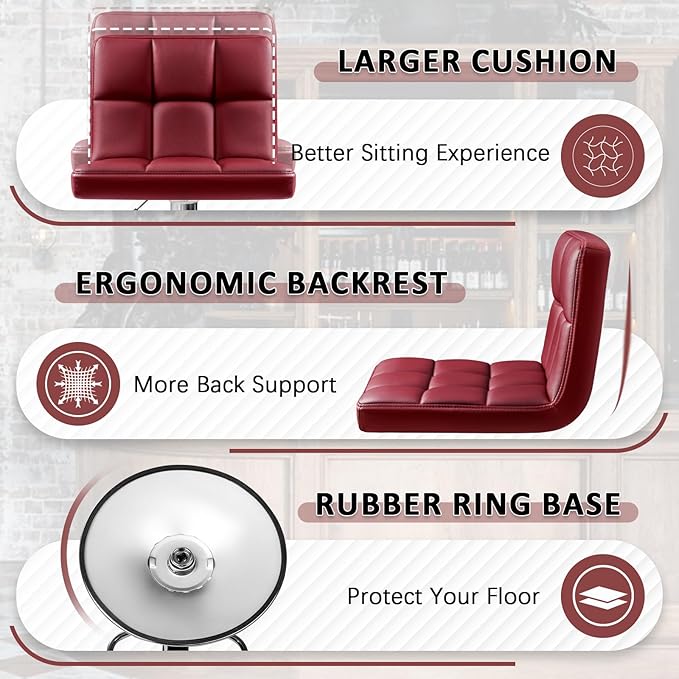 LARGER CUSHION

Better Sitting Experience

ERGONOMIC BACKREST

More Back Support

RUBBER RING BASE

Protect Your Floor